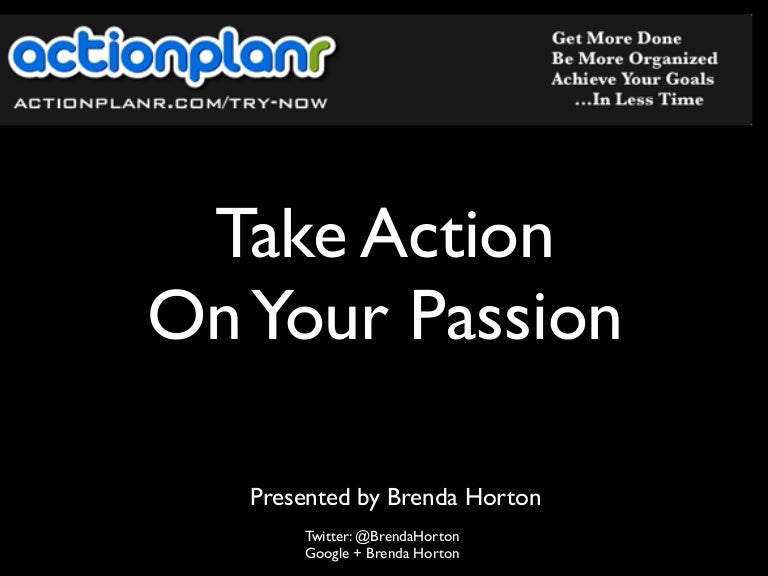 actionplanr
ACTIONPLANR.COM/TRY-NOW

Get More Done
Be More Organized
Achieve Your Goals
...In Less Time

Take Action
On Your Passion

Presented by Brenda Horton

Twitter: @BrendaHorton
Google + Brenda Horton